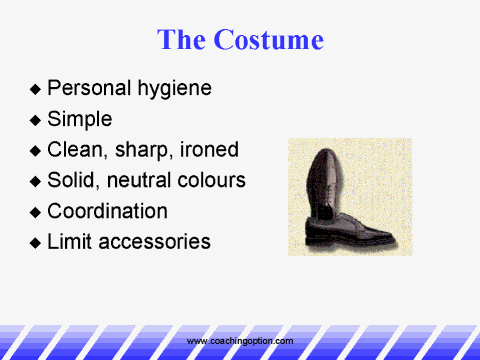 The Costume

◆ Personal hygiene
◆ Simple
◆ Clean, sharp, ironed
◆ Solid, neutral colours
◆ Coordination
◆ Limit accessories

www.coachingoption.com